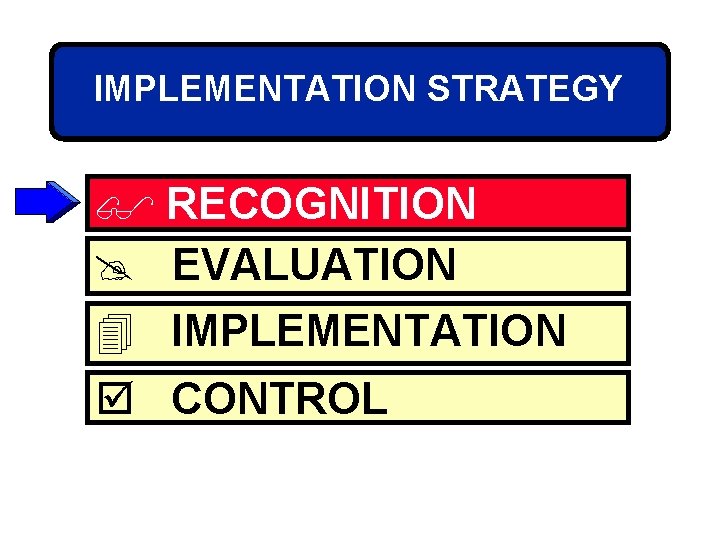 IMPLEMENTATION STRATEGY

RECOGNITION

EVALUATION

IMPLEMENTATION

CONTROL